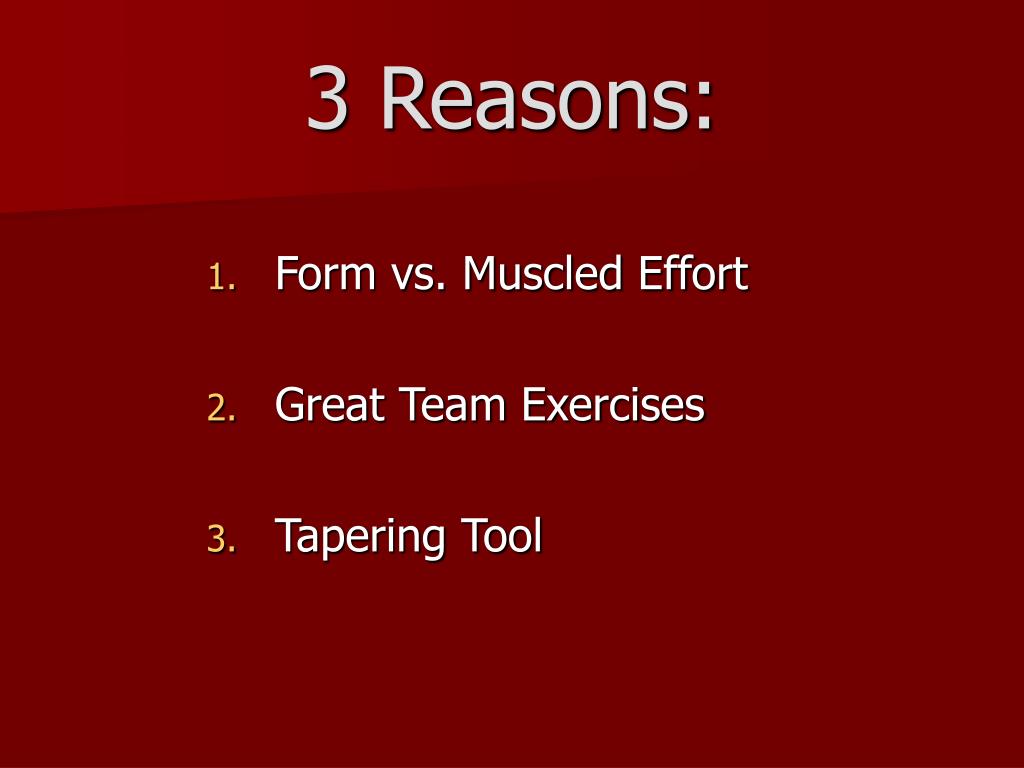 3 Reasons:

1. Form vs. Muscled Effort

2. Great Team Exercises

3. Tapering Tool